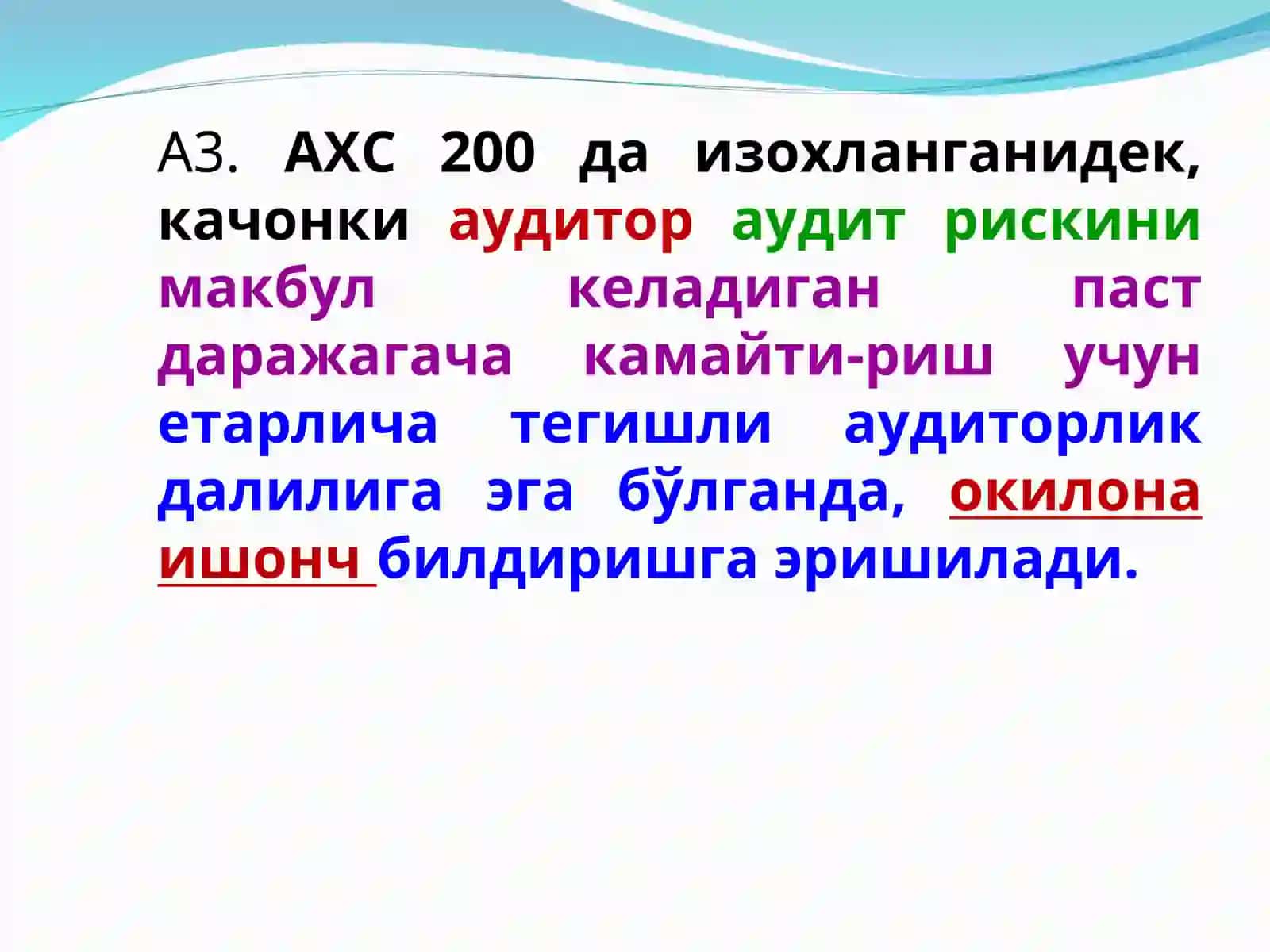 А3. АХС 200 да изохланганидек, качонки аудитор аудит рискини макбул келадиган паст даражагача камайти-риш учун етарлича тегишли аудиторлик далилига эга бўлганда, окилона ишонч билдиришга эришилади.